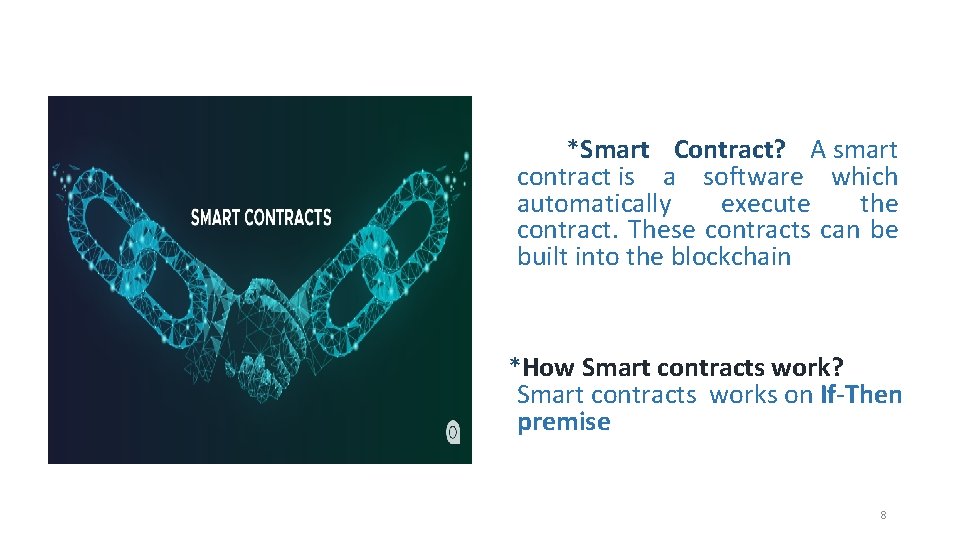 SMART CONTRACTS

*Smart Contract? A smart contract is a software which automatically execute the contract. These contracts can be built into the blockchain

*How Smart contracts work? Smart contracts works on If-Then premise

8